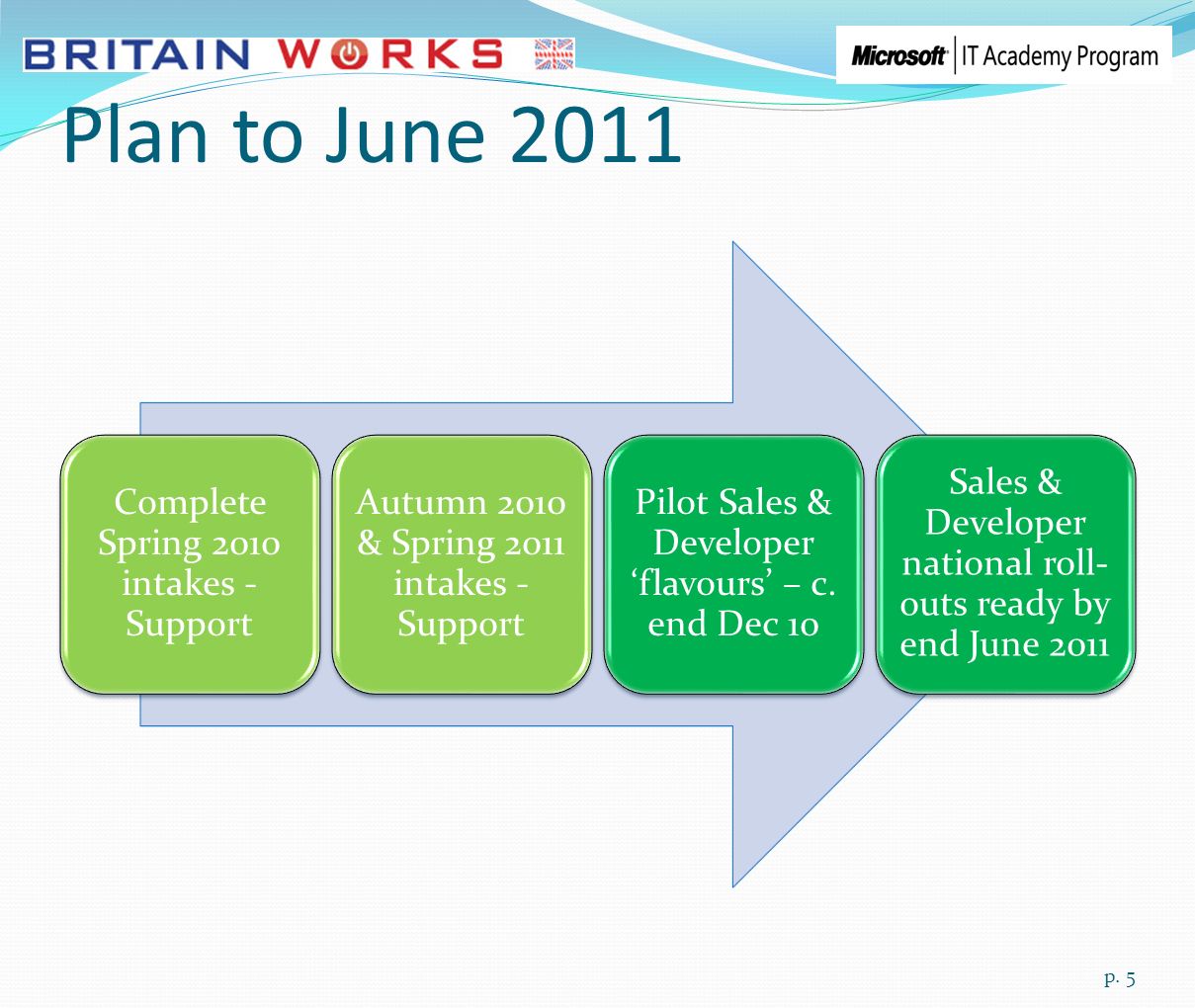 BRITAIN WORKS

Microsoft | IT Academy Program

Plan to June 2011

Complete Spring 2010 intakes - Support

Autumn 2010 & Spring 2011 intakes - Support

Pilot Sales & Developer ‘flavours’ – c. end Dec 10

Sales & Developer national roll-outs ready by end June 2011

p. 5